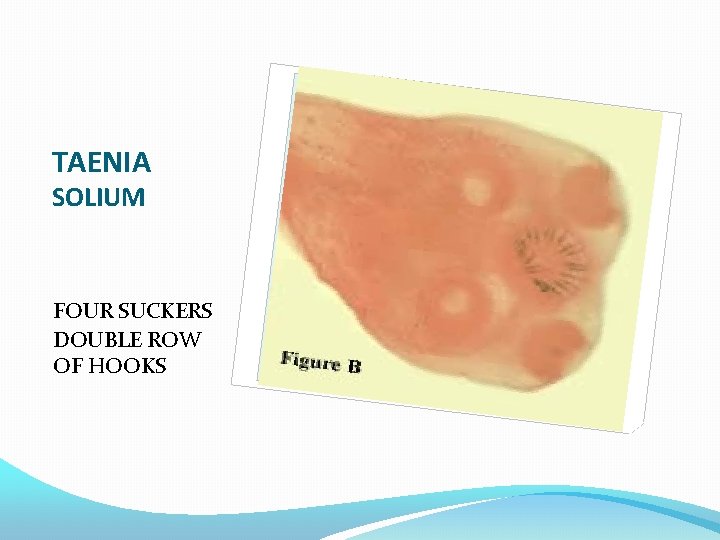 TAENIA
SOLIUM

FOUR SUCKERS
DOUBLE ROW
OF HOOKS

Figure B